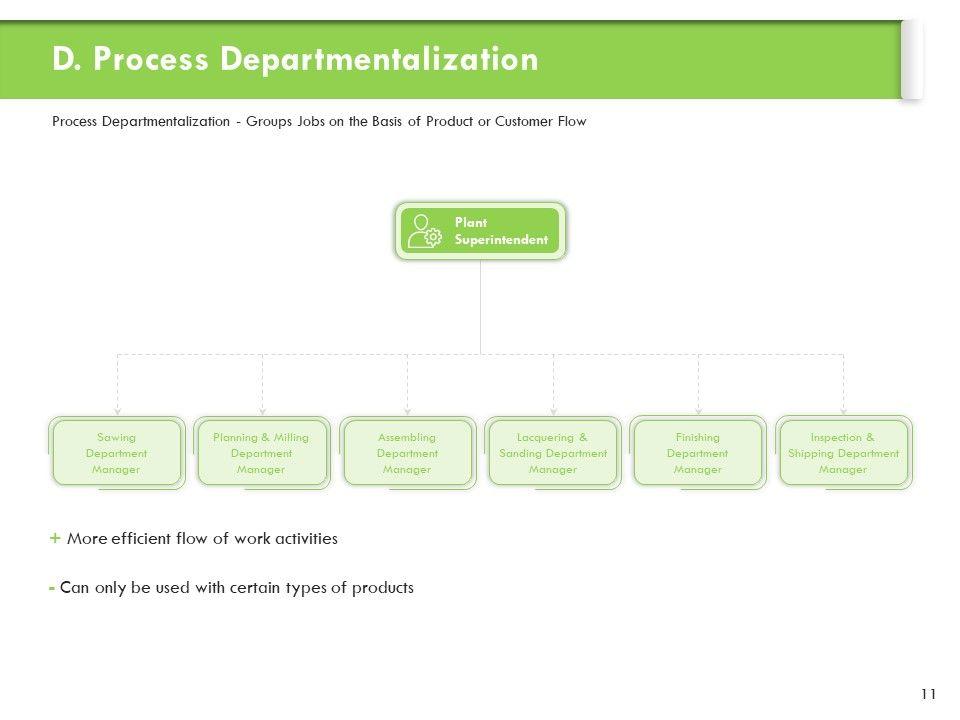 D. Process Departmentalization

Process Departmentalization - Groups Jobs on the Basis of Product or Customer Flow

Plant Superintendent

Sawing Department Manager

Planning & Milling Department Manager

Assembling Department Manager

Lacquering & Sanding Department Manager

Finishing Department Manager

Inspection & Shipping Department Manager

+ More efficient flow of work activities

- Can only be used with certain types of products

11